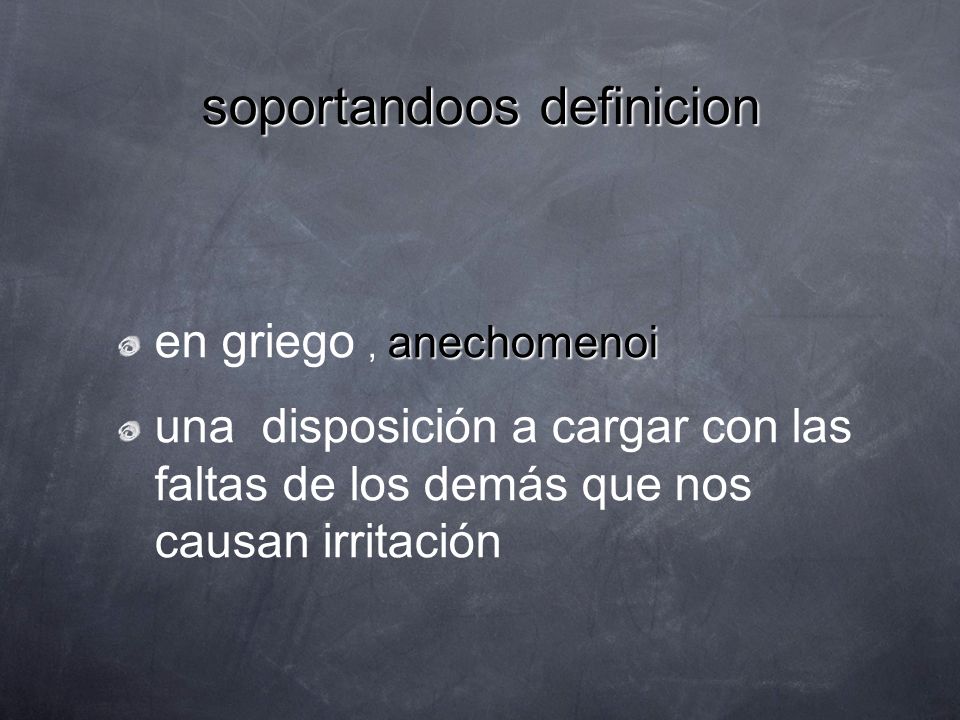 soportandoos definicion

en griego , anechomenoi

una disposición a cargar con las faltas de los demás que nos causan irritación